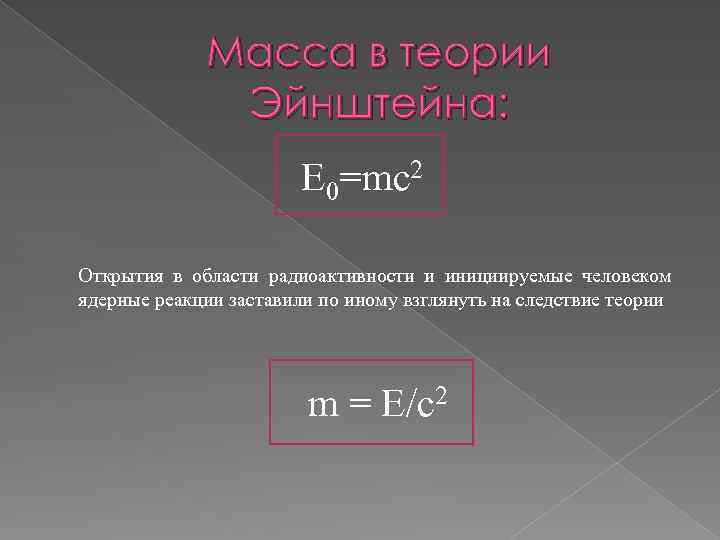 Масса в теории Эйнштейна:

$E_0=mc^2$

Открытия в области радиоактивности и инициируемые человеком ядерные реакции заставили по иному взглянуть на следствие теории

$m = E/c^2$